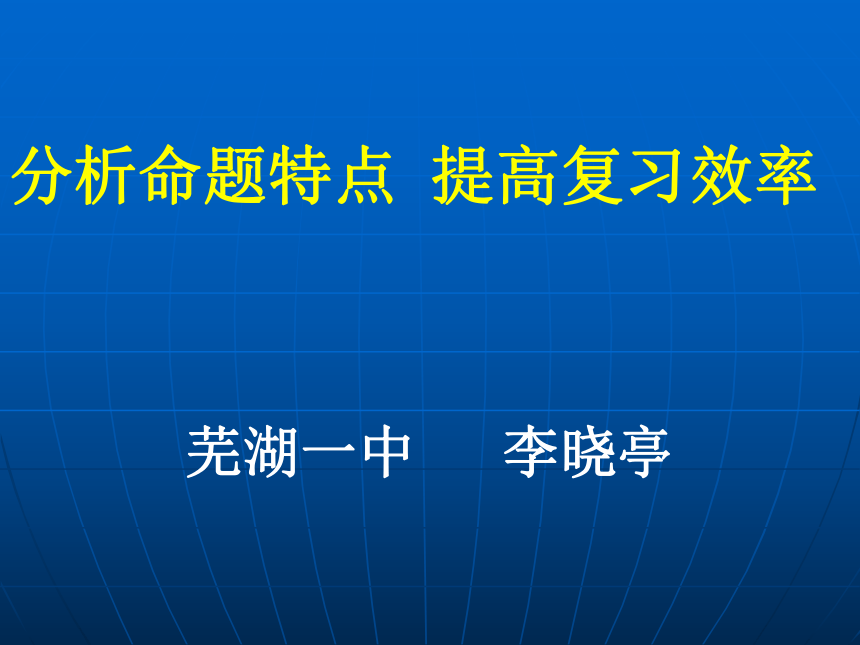 分析命题特点  提高复习效率

芜湖一中　　李晓亭